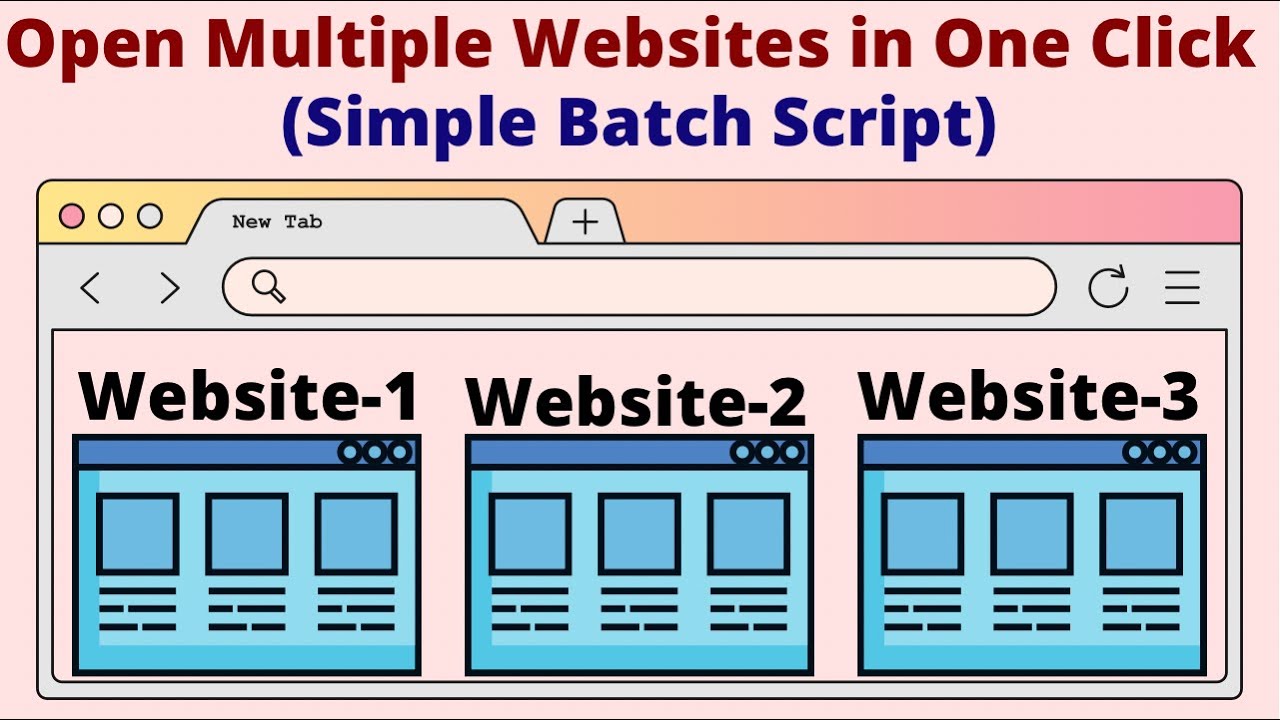 Open Multiple Websites in One Click
(Simple Batch Script)

New Tab
+

Website-1
Website-2
Website-3